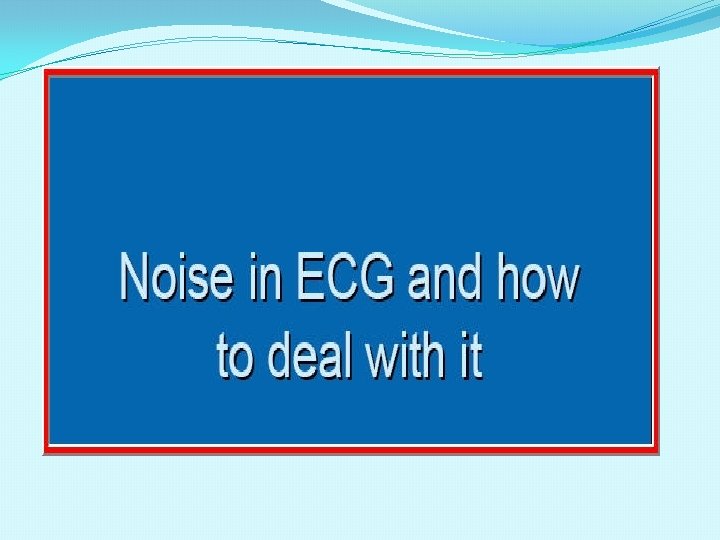 Noise in ECG and how to deal with it